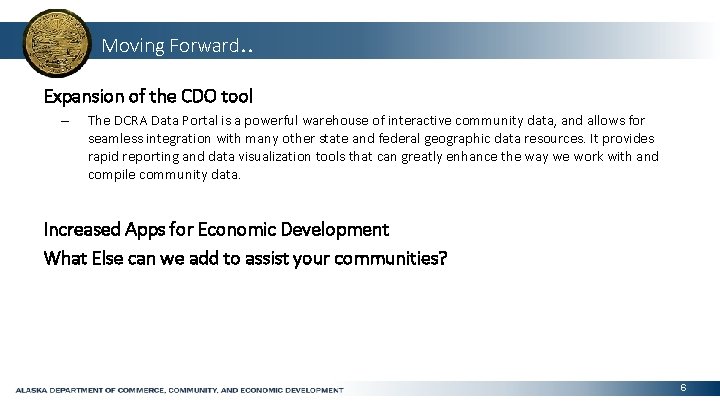 Moving Forward..

Expansion of the CDO tool

– The DCRA Data Portal is a powerful warehouse of interactive community data, and allows for seamless integration with many other state and federal geographic data resources. It provides rapid reporting and data visualization tools that can greatly enhance the way we work with and compile community data.

Increased Apps for Economic Development

What Else can we add to assist your communities?

ALASKA DEPARTMENT OF COMMERCE, COMMUNITY, AND ECONOMIC DEVELOPMENT

6